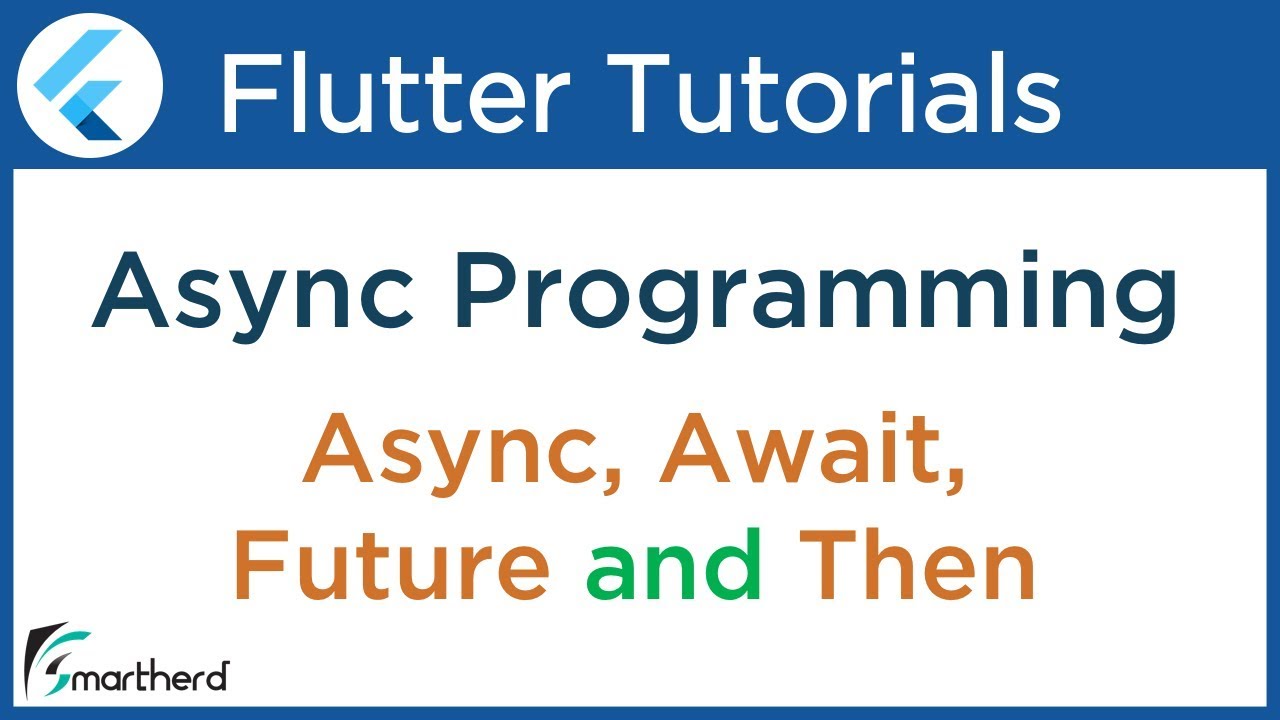 Flutter Tutorials

Async Programming

Async, Await, Future and Then

Smartherd